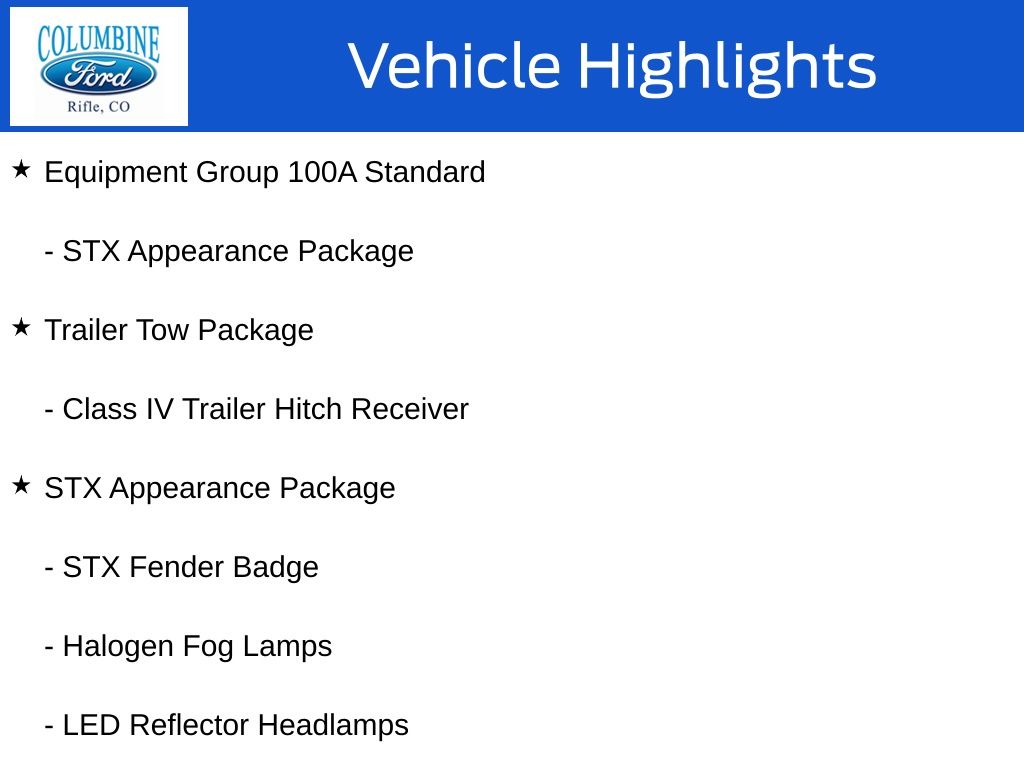 COLUMBINE
Ford
Rifle, CO

Vehicle Highlights

★ Equipment Group 100A Standard

- STX Appearance Package

★ Trailer Tow Package

- Class IV Trailer Hitch Receiver

★ STX Appearance Package

- STX Fender Badge

- Halogen Fog Lamps

- LED Reflector Headlamps